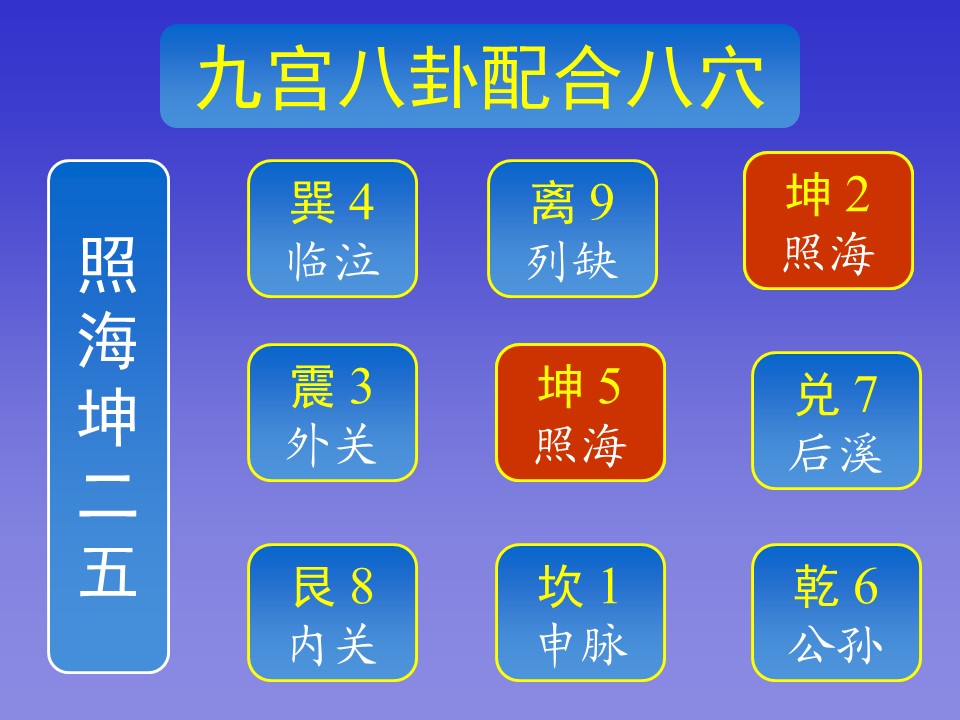 九宫八卦配合八穴

照海坤二五

巽 4
临泣

离 9
列缺

坤 2
照海

震 3
外关

坤 5
照海

兑 7
后溪

艮 8
内关

坎 1
申脉

乾 6
公孙